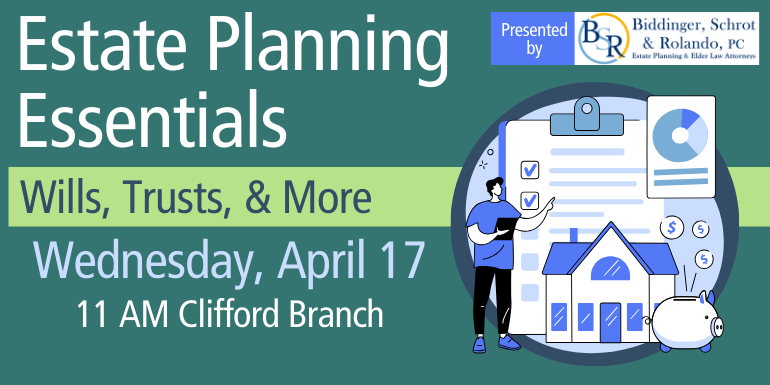 Estate Planning Essentials

Wills, Trusts, & More

Wednesday, April 17

11 AM Clifford Branch

Presented by

BSR

Biddinger, Schrot & Rolando, PC

Estate Planning & Elder Law Attorneys

$

$

$